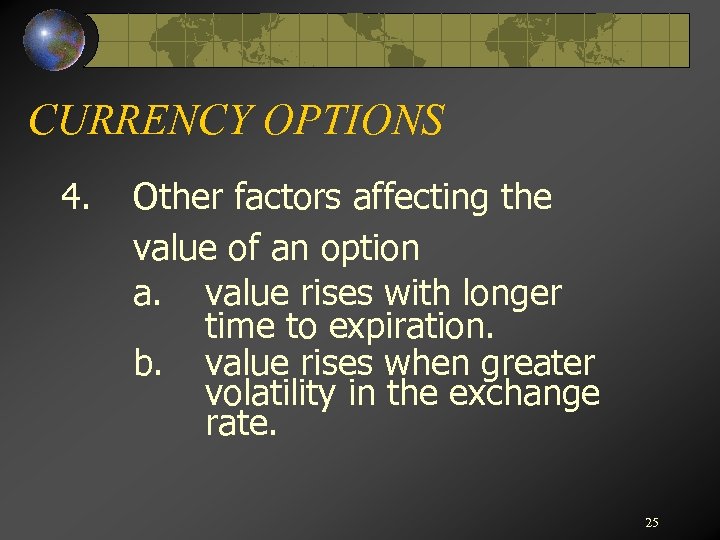 CURRENCY OPTIONS

4. Other factors affecting the value of an option

a. value rises with longer time to expiration.

b. value rises when greater volatility in the exchange rate.

25